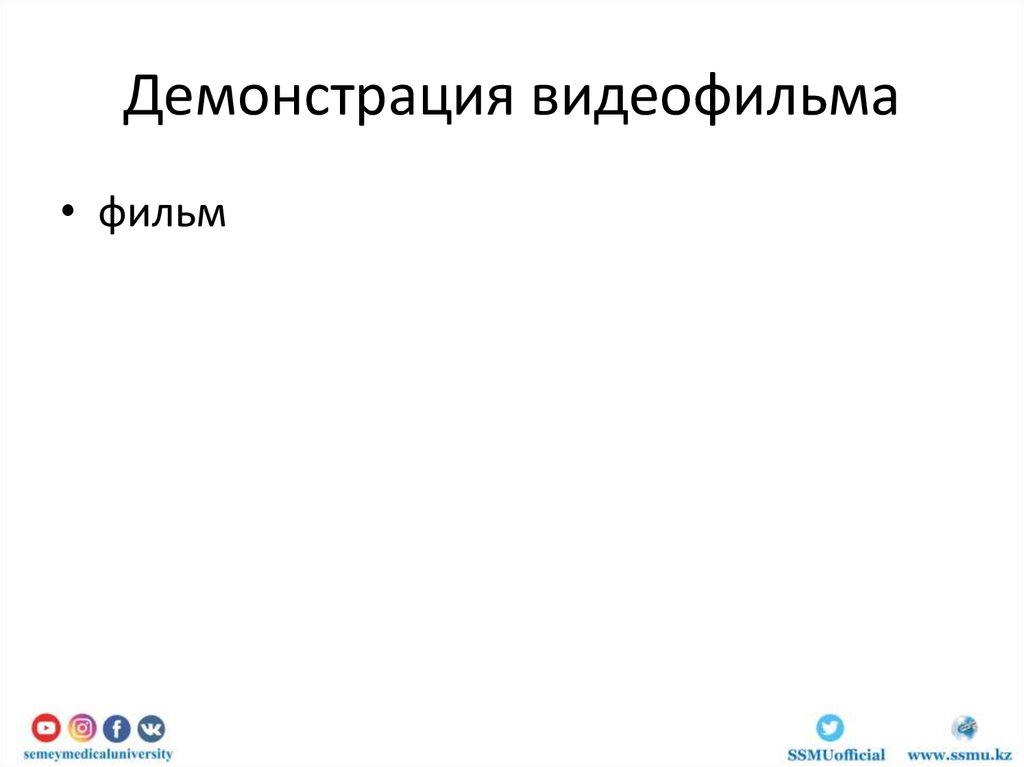 Демонстрация видеофильма

• фильм

semeymedicaluniversity

SSMUofficial www.ssmu.kz